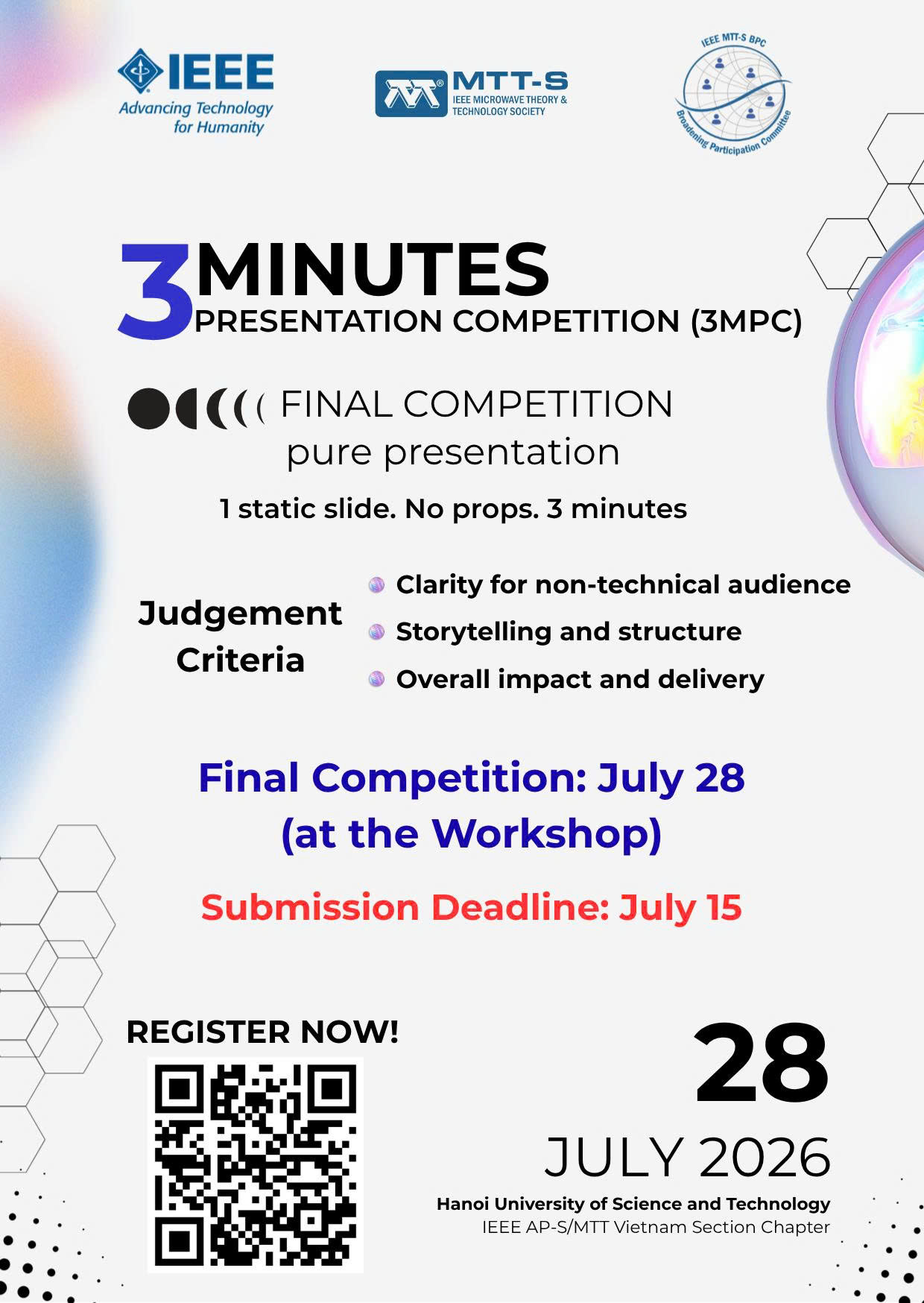 IEEE
Advancing Technology for Humanity

MTT-S
IEEE MICROWAVE THEORY & TECHNOLOGY SOCIETY

IEEE MTT-S BPC
Broadening Participation Committee

3 MINUTES
PRESENTATION COMPETITION (3MPC)

FINAL COMPETITION
pure presentation

1 static slide. No props. 3 minutes

Judgement Criteria

Clarity for non-technical audience
Storytelling and structure
Overall impact and delivery

Final Competition: July 28
(at the Workshop)

Submission Deadline: July 15

REGISTER NOW!

28
JULY 2026
Hanoi University of Science and Technology
IEEE AP-S/MTT Vietnam Section Chapter